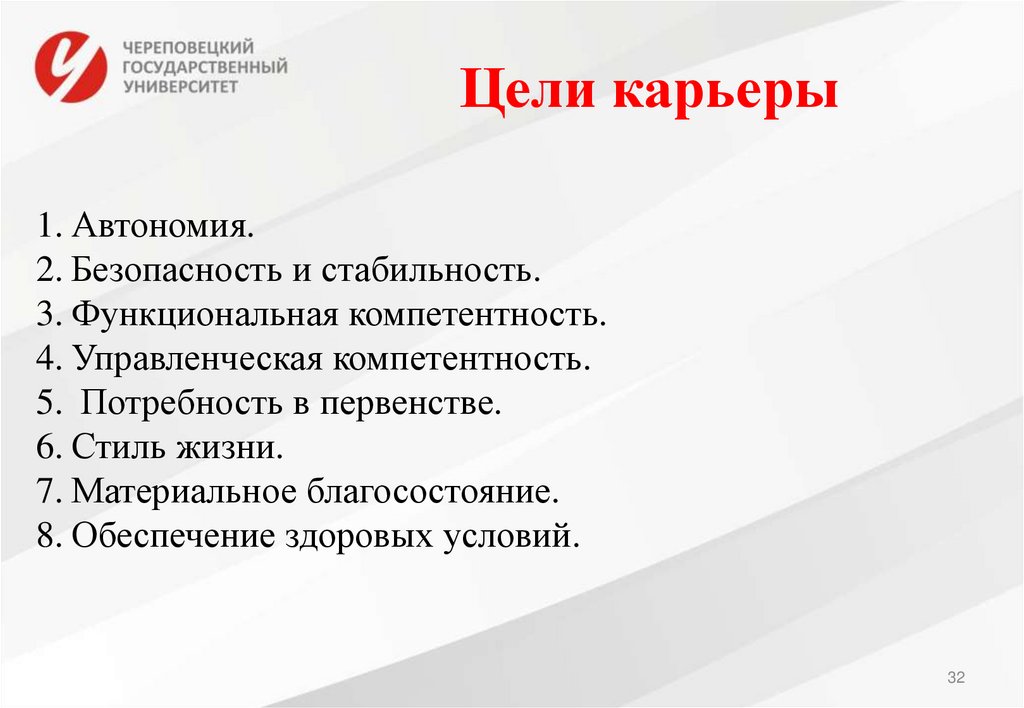 ЧЕРЕПОВЕЦКИЙ ГОСУДАРСТВЕННЫЙ УНИВЕРСИТЕТ

Цели карьеры

1. Автономия.
2. Безопасность и стабильность.
3. Функциональная компетентность.
4. Управленческая компетентность.
5. Потребность в первенстве.
6. Стиль жизни.
7. Материальное благосостояние.
8. Обеспечение здоровых условий.

32